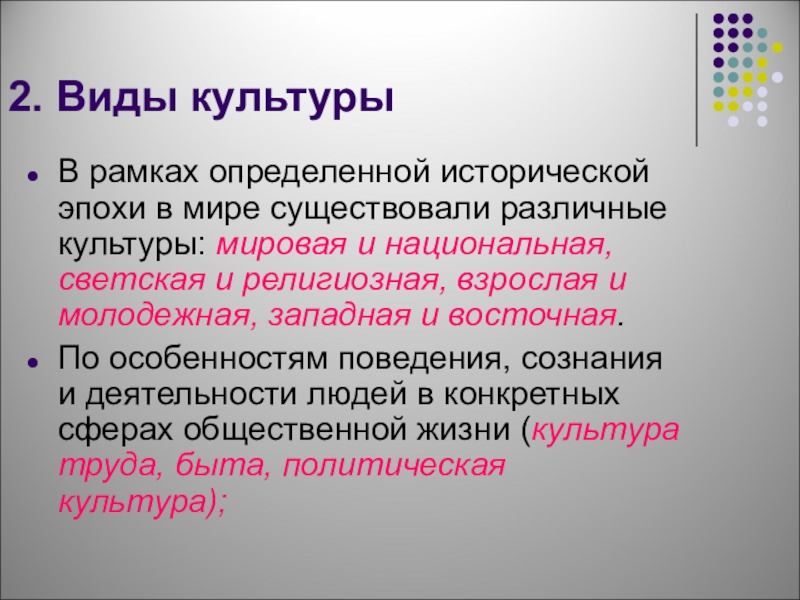 2. Виды культуры

- В рамках определенной исторической эпохи в мире существовали различные культуры: мировая и национальная, светская и религиозная, взрослая и молодежная, западная и восточная.
- По особенностям поведения, сознания и деятельности людей в конкретных сферах общественной жизни (культура труда, быта, политическая культура);